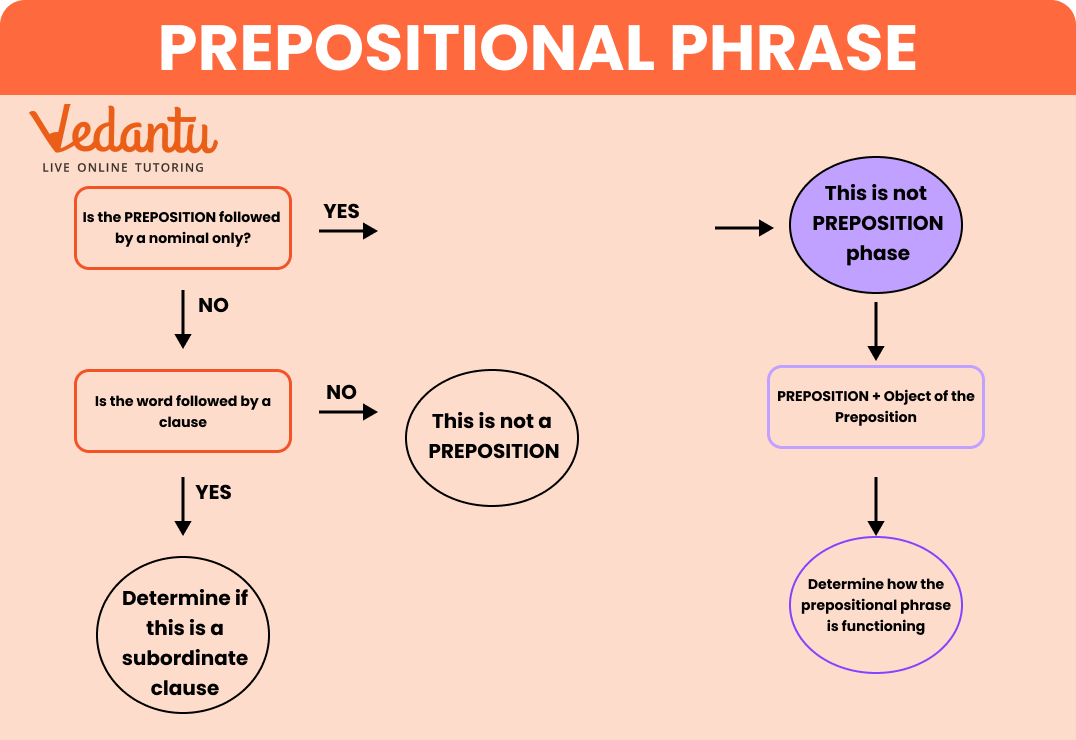 PREPOSITIONAL PHRASE

Vedantu
LIVE ONLINE TUTORING

Is the PREPOSITION followed by a nominal only?

YES

This is not PREPOSITION phase

NO

Is the word followed by a clause

NO

This is not a PREPOSITION

PREPOSITION + Object of the Preposition

YES

Determine if this is a subordinate clause

Determine how the prepositional phrase is functioning